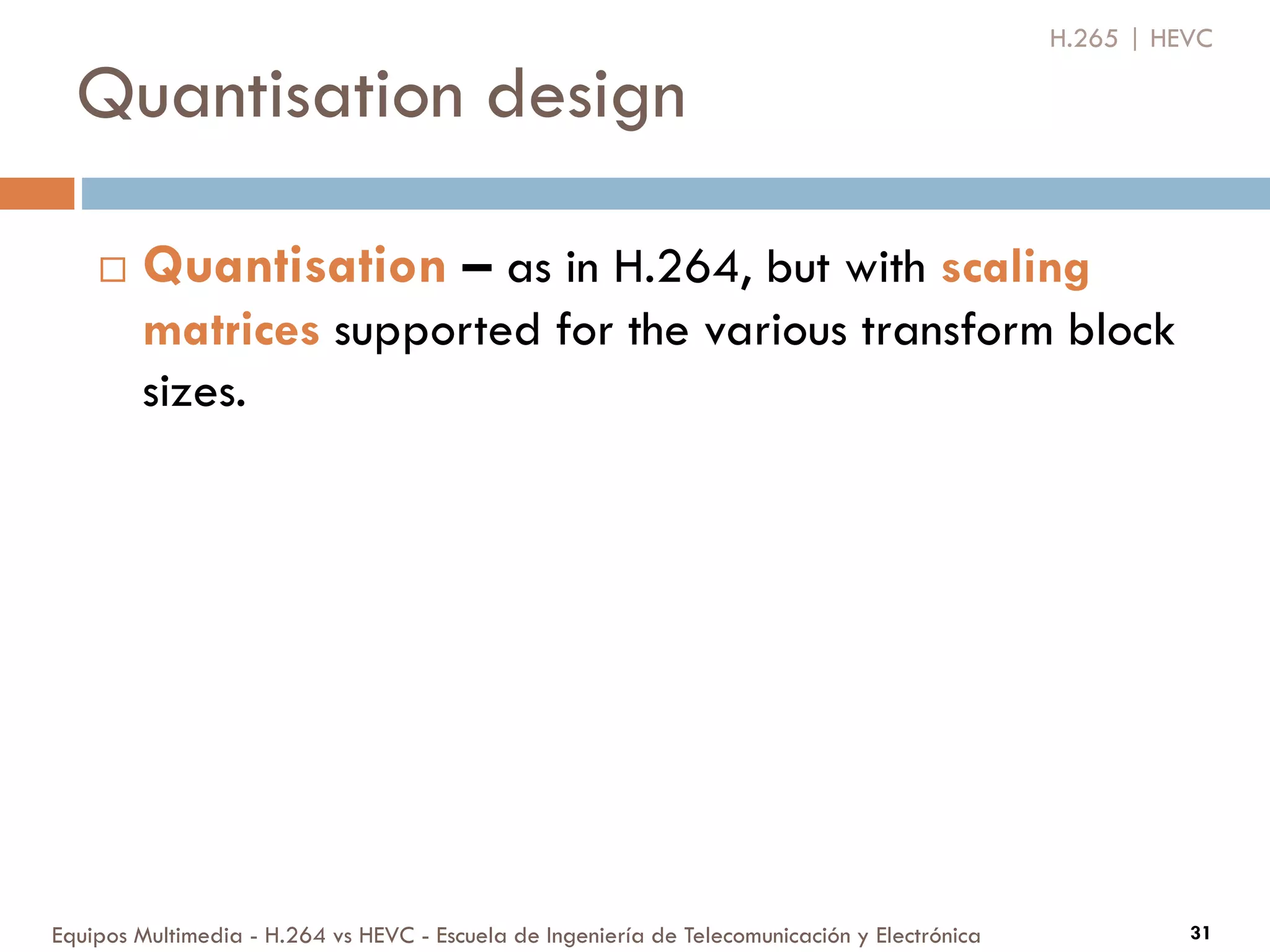 H.265 | HEVC

Quantisation design

□ Quantisation – as in H.264, but with scaling matrices supported for the various transform block sizes.

Equipos Multimedia - H.264 vs HEVC - Escuela de Ingeniería de Telecomunicación y Electrónica

31